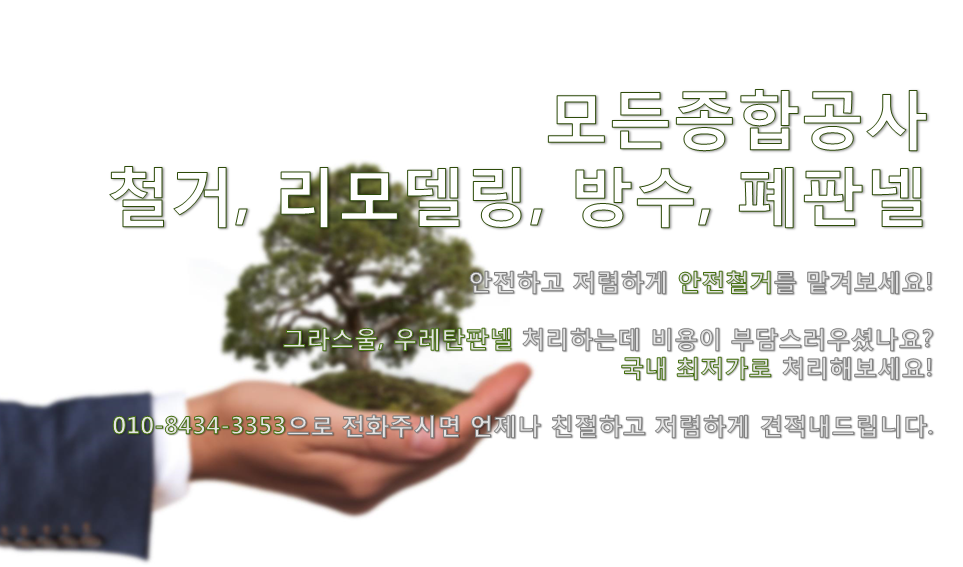 모든종합공사
철거, 리모델링, 방수, 폐판넬

안전하고 저렴하게 안전철거를 맡겨보세요!

그라스울, 우레탄판넬 처리하는데 비용이 부담스러우셨나요?
국내 최저가로 처리해보세요!

010-8434-3353으로 전화주시면 언제나 친절하고 저렴하게 견적내드립니다.